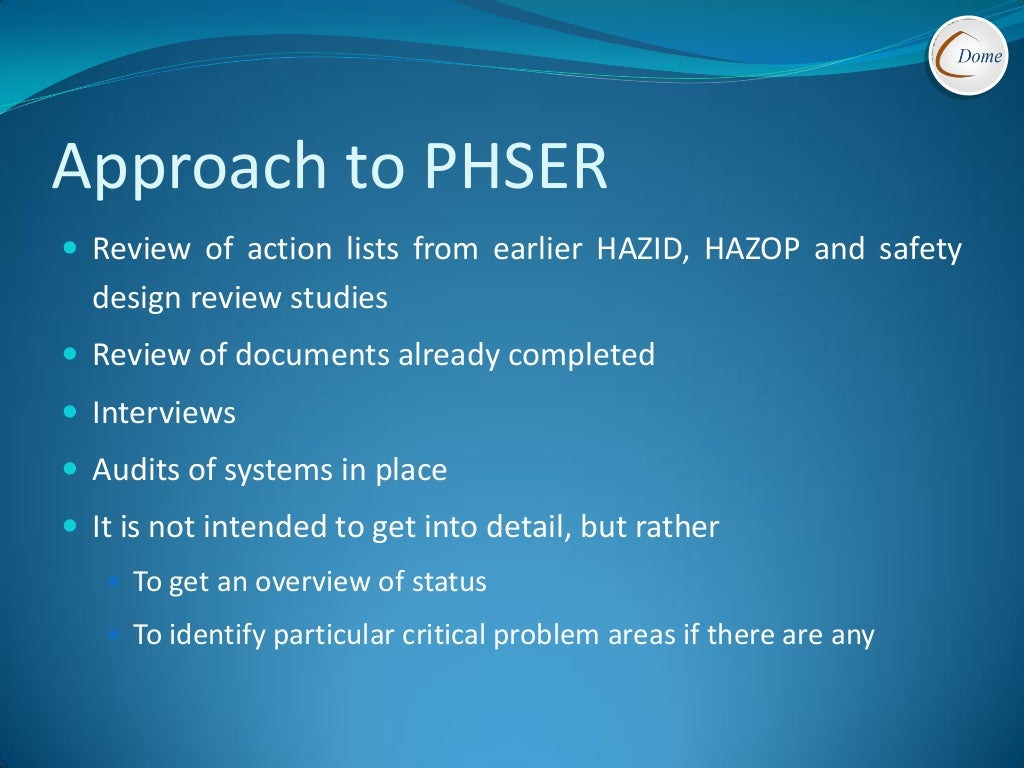 Dome

Approach to PHSER

Review of action lists from earlier HAZID, HAZOP and safety design review studies

Review of documents already completed

Interviews

Audits of systems in place

It is not intended to get into detail, but rather

To get an overview of status

To identify particular critical problem areas if there are any